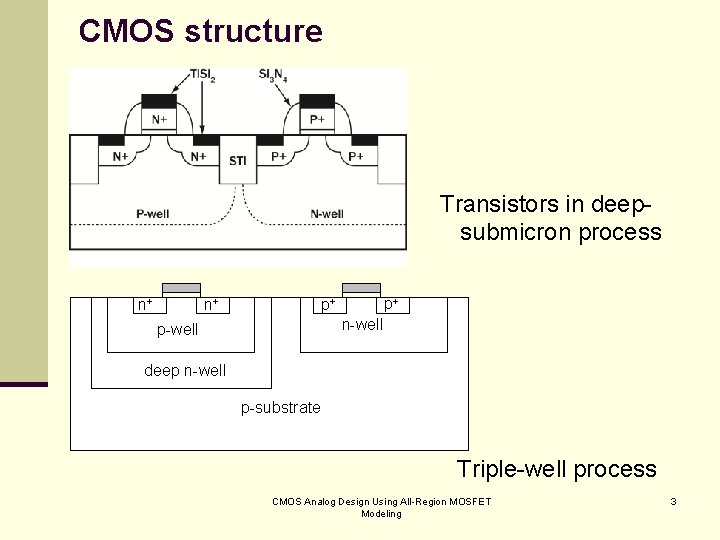 CMOS structure

$TiSi_2$

$Si_3N_4$

N+

P+

N+

N+

STI

P+

P+

P-well

N-well

Transistors in deep-submicron process

$n^+$ $n^+$

$p^+$ $p^+$

p-well

n-well

deep n-well

p-substrate

Triple-well process

CMOS Analog Design Using All-Region MOSFET Modeling

3